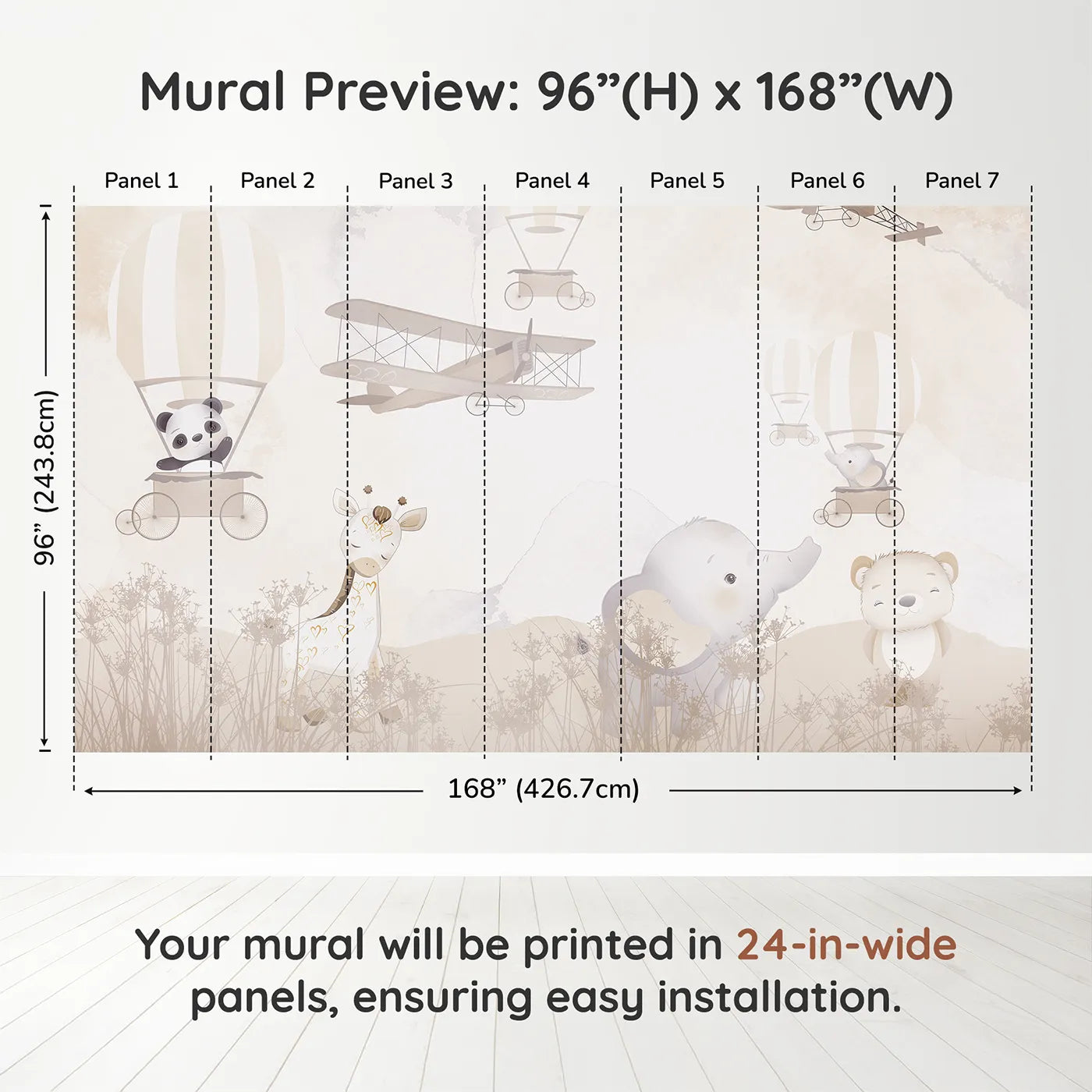 Mural Preview: 96”(H) x 168”(W)

Panel 1 Panel 2 Panel 3 Panel 4 Panel 5 Panel 6 Panel 7

96” (243.8cm)

168” (426.7cm)

Your mural will be printed in 24-in-wide panels, ensuring easy installation.